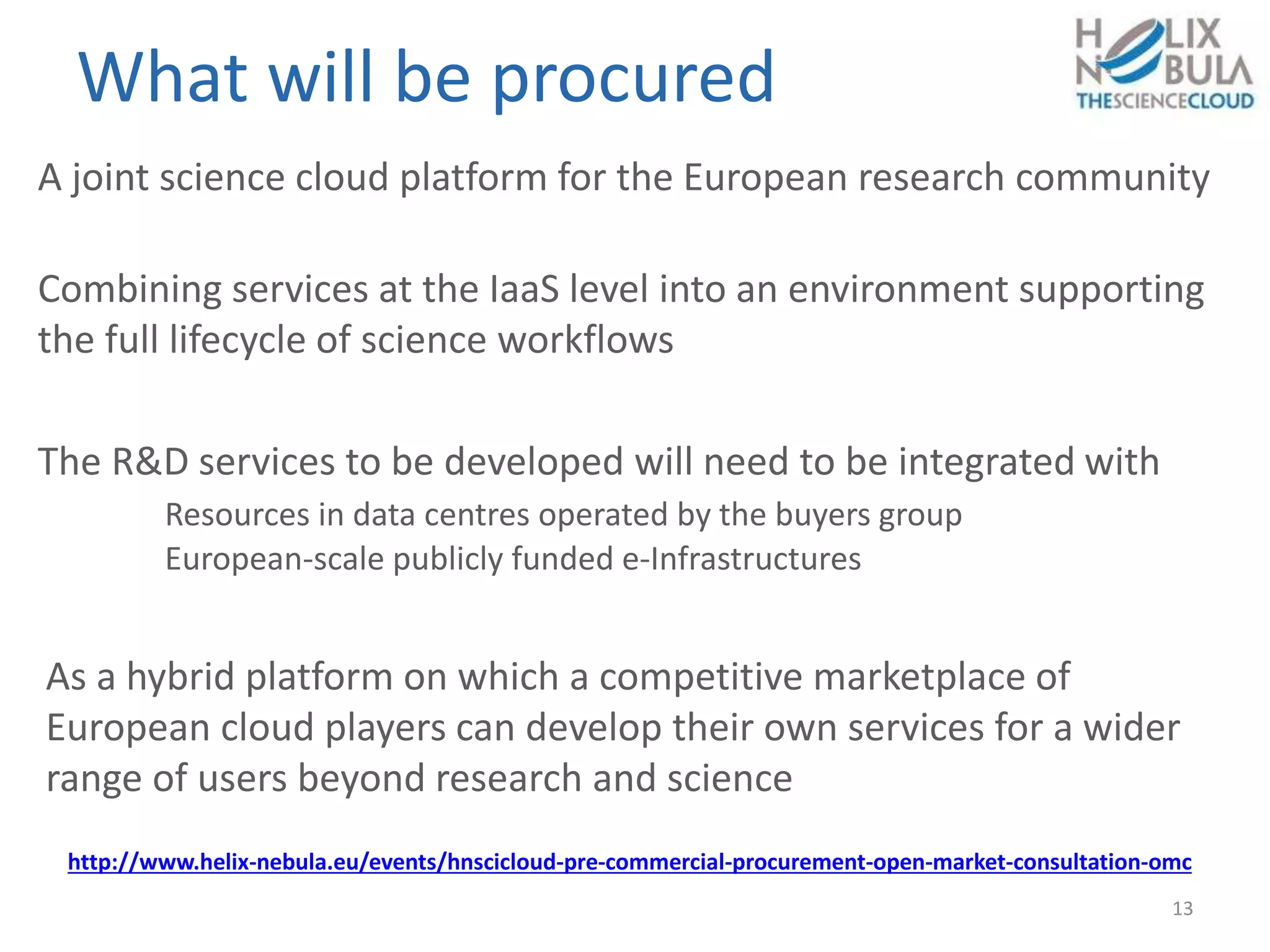 What will be procured

HELIX NEBULA THESCIENCECLOUD

A joint science cloud platform for the European research community

Combining services at the IaaS level into an environment supporting the full lifecycle of science workflows

The R&D services to be developed will need to be integrated with

Resources in data centres operated by the buyers group

European-scale publicly funded e-Infrastructures

As a hybrid platform on which a competitive marketplace of European cloud players can develop their own services for a wider range of users beyond research and science

http://www.helix-nebula.eu/events/hnscicloud-pre-commercial-procurement-open-market-consultation-omc

13